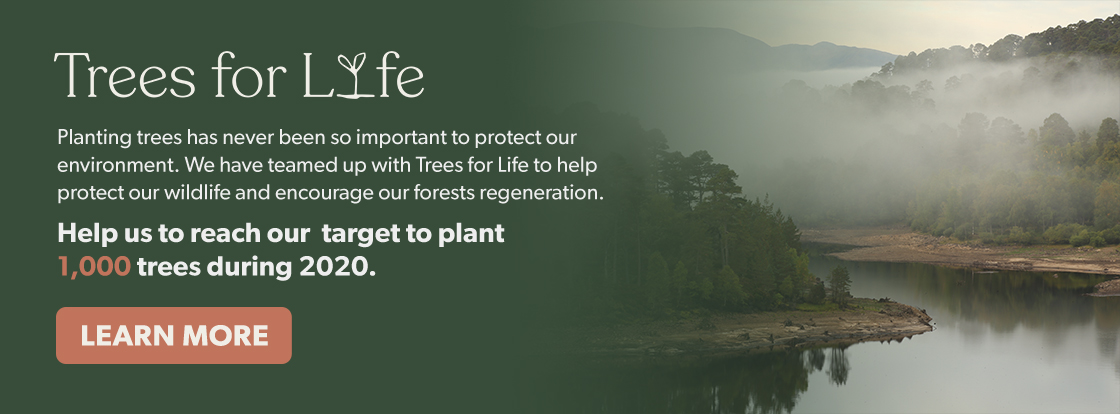 Trees for Life

Planting trees has never been so important to protect our environment. We have teamed up with Trees for Life to help protect our wildlife and encourage our forests regeneration.

Help us to reach our target to plant 1,000 trees during 2020.

LEARN MORE